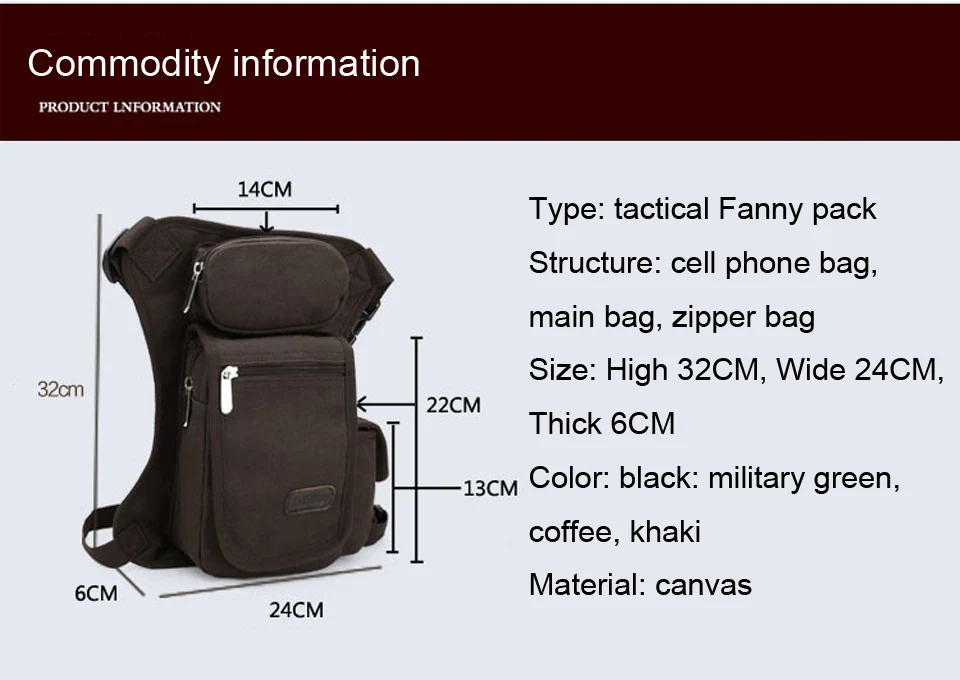 Commodity information

PRODUCT LNFORMATION

14CM

32cm

22CM

13CM

6CM

24CM

Type: tactical Fanny pack

Structure: cell phone bag, main bag, zipper bag

Size: High 32CM, Wide 24CM, Thick 6CM

Color: black: military green, coffee, khaki

Material: canvas